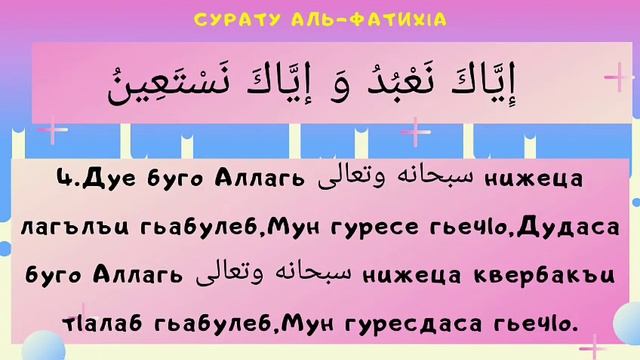 СУРАТУ АЛЬ-ФАТИХIА

إِيَّاكَ نَعْبُدُ وَ إِيَّاكَ نَسْتَعِينُ

4.Дуе буго Аллагь سبحانه وتعالى нижеца лагълъи гьабулеб,Мун гуресе гьечIо,Дудаса буго Аллагь سبحانه وتعالى нижеца квербакъи тIалаб гьабулеб,Мун гуресдаса гьечIо.